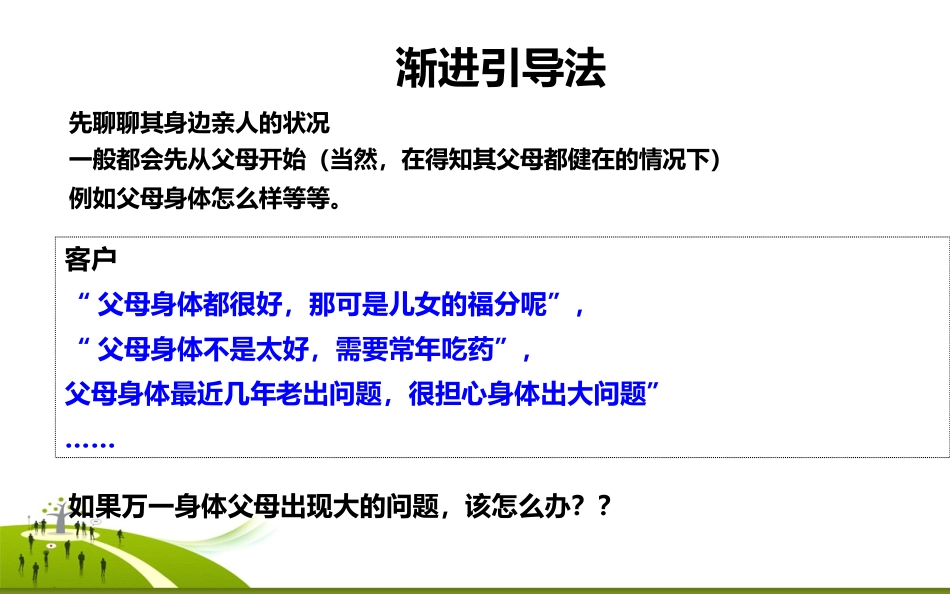 渐进引导法

先聊聊其身边亲人的状况
一般都会先从父母开始（当然，在得知其父母都健在的情况下）
例如父母身体怎么样等等。

客户
“ 父母身体都很好，那可是儿女的福分呢”，
“ 父母身体不是太好，需要常年吃药”，
父母身体最近几年老出问题，很担心身体出大问题”
……

如果万一身体父母出现大的问题，该怎么办？？